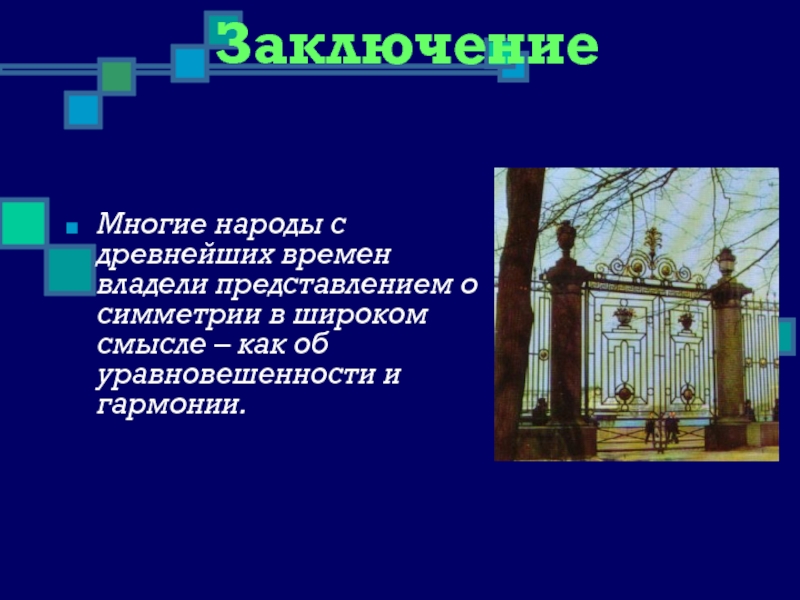 Заключение

Многие народы с древнейших времен владели представлением о симметрии в широком смысле – как об уравновешенности и гармонии.